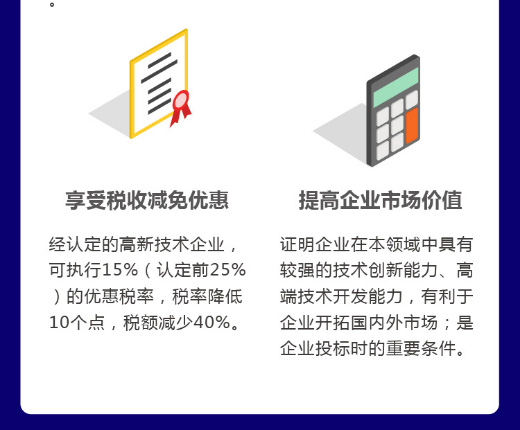 。

享受税收减免优惠

经认定的高新技术企业，可执行15%（认定前25%）的优惠税率，税率降低10个点，税额减少40%。

提高企业市场价值

证明企业在本领域中具有较强的技术创新能力、高端技术开发能力，有利于企业开拓国内外市场；是企业投标时的重要条件。